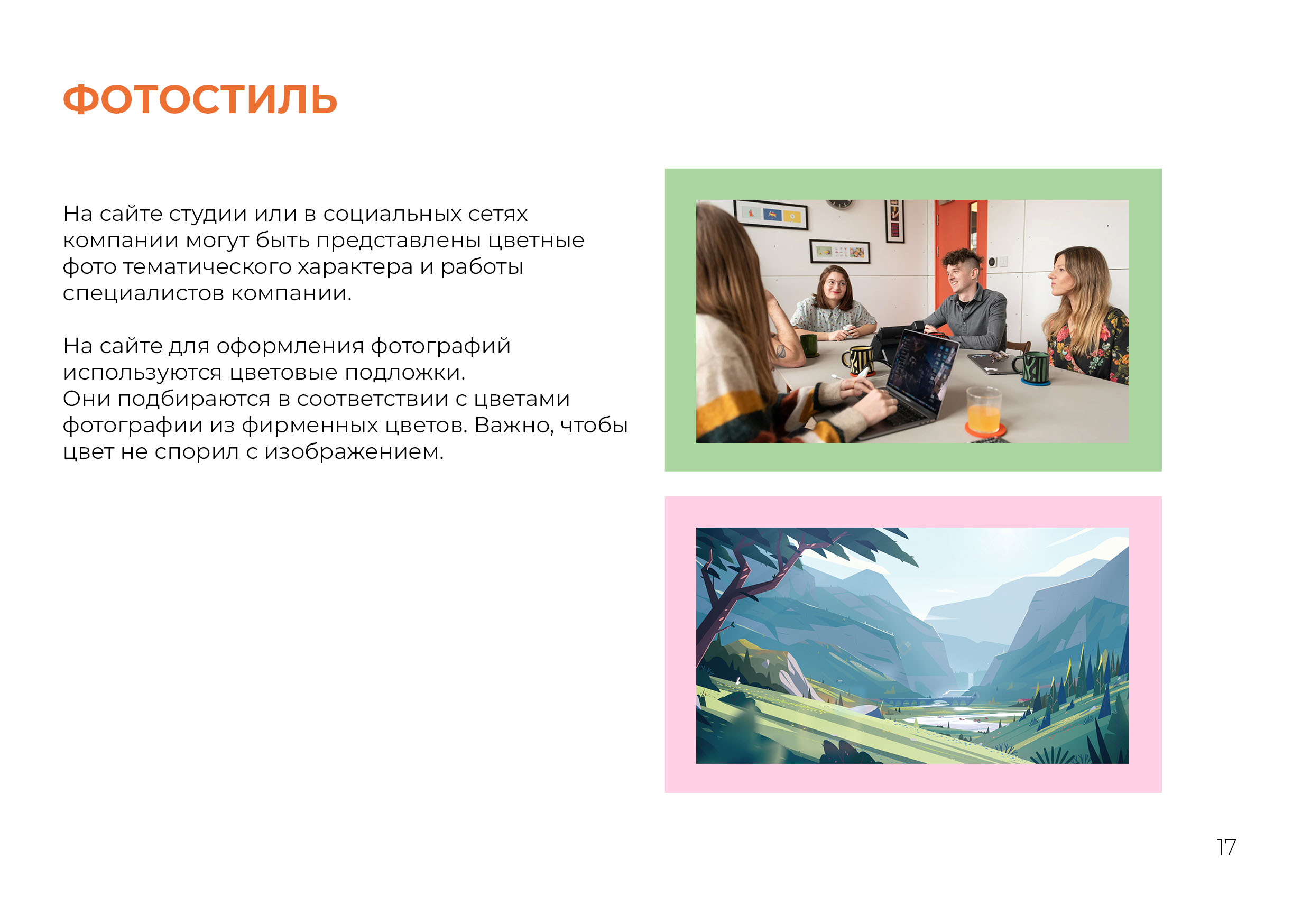 ФОТОСТИЛЬ

На сайте студии или в социальных сетях компании могут быть представлены цветные фото тематического характера и работы специалистов компании.

На сайте для оформления фотографий используются цветовые подложки.
Они подбираются в соответствии с цветами фотографии из фирменных цветов. Важно, чтобы цвет не спорил с изображением.

17